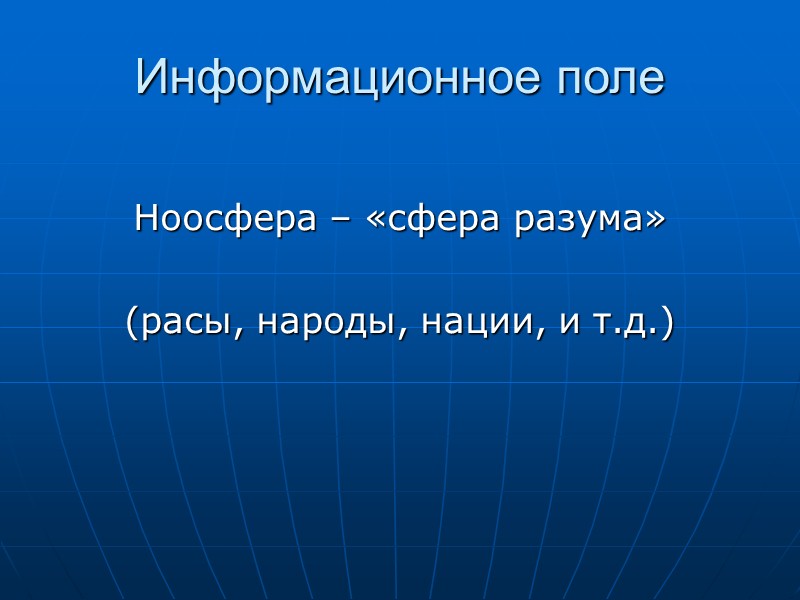 Информационное поле

Ноосфера – «сфера разума»

(расы, народы, нации, и т.д.)